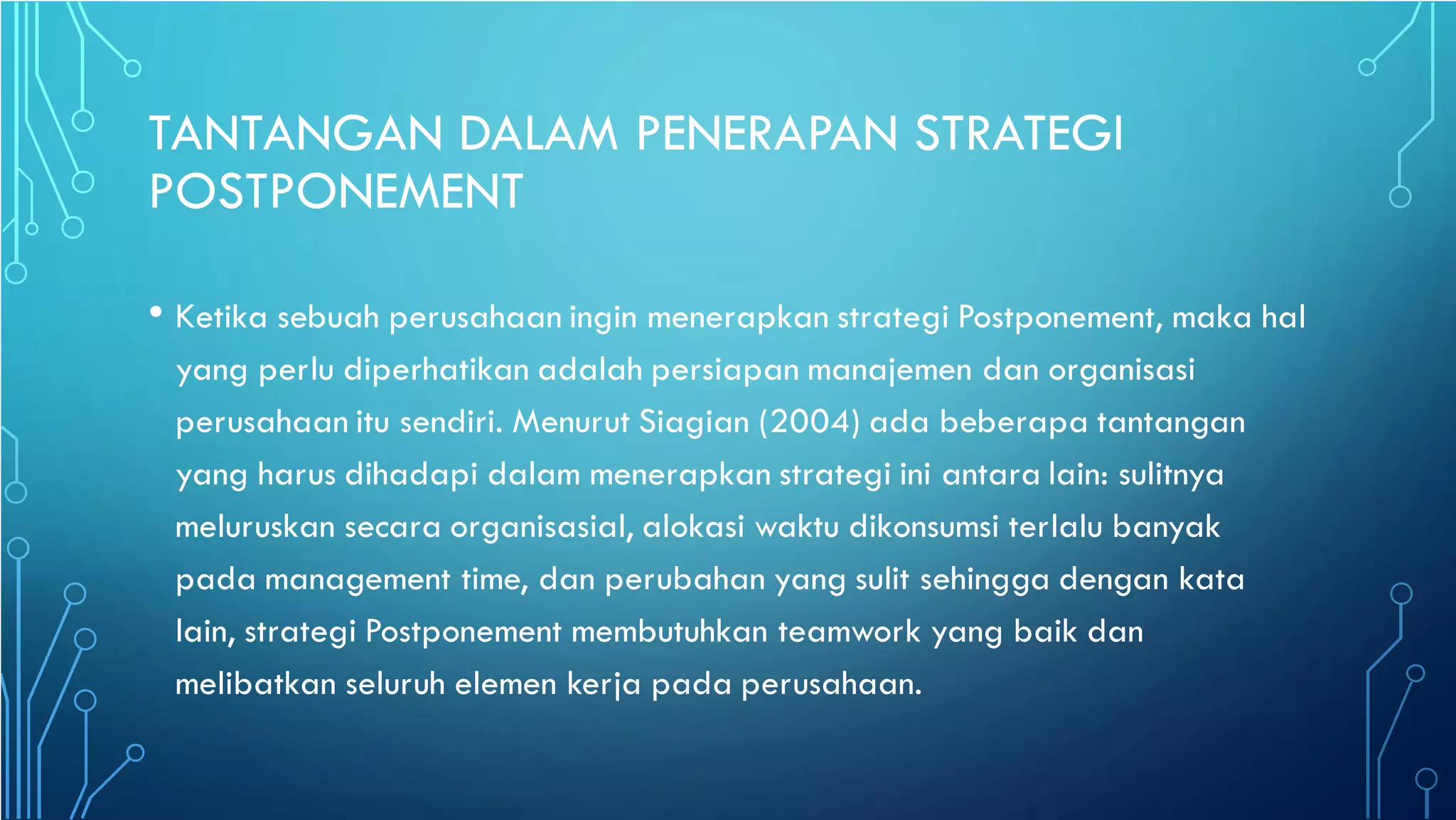 TANTANGAN DALAM PENERAPAN STRATEGI POSTPONEMENT

• Ketika sebuah perusahaan ingin menerapkan strategi Postponement, maka hal yang perlu diperhatikan adalah persiapan manajemen dan organisasi perusahaan itu sendiri. Menurut Siagian (2004) ada beberapa tantangan yang harus dihadapi dalam menerapkan strategi ini antara lain: sulitnya meluruskan secara organisasial, alokasi waktu dikonsumsi terlalu banyak pada management time, dan perubahan yang sulit sehingga dengan kata lain, strategi Postponement membutuhkan teamwork yang baik dan melibatkan seluruh elemen kerja pada perusahaan.